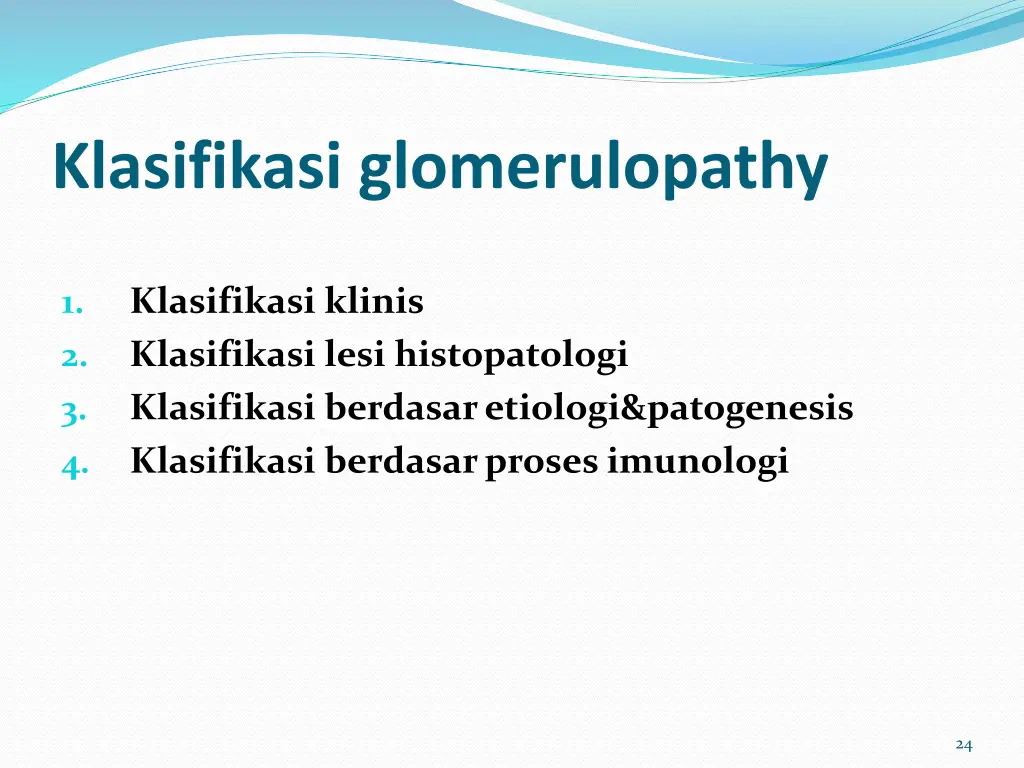 Klasifikasi glomerulopathy

1. Klasifikasi klinis
2. Klasifikasi lesi histopatologi
3. Klasifikasi berdasar etiologi&patogenesis
4. Klasifikasi berdasar proses imunologi

24